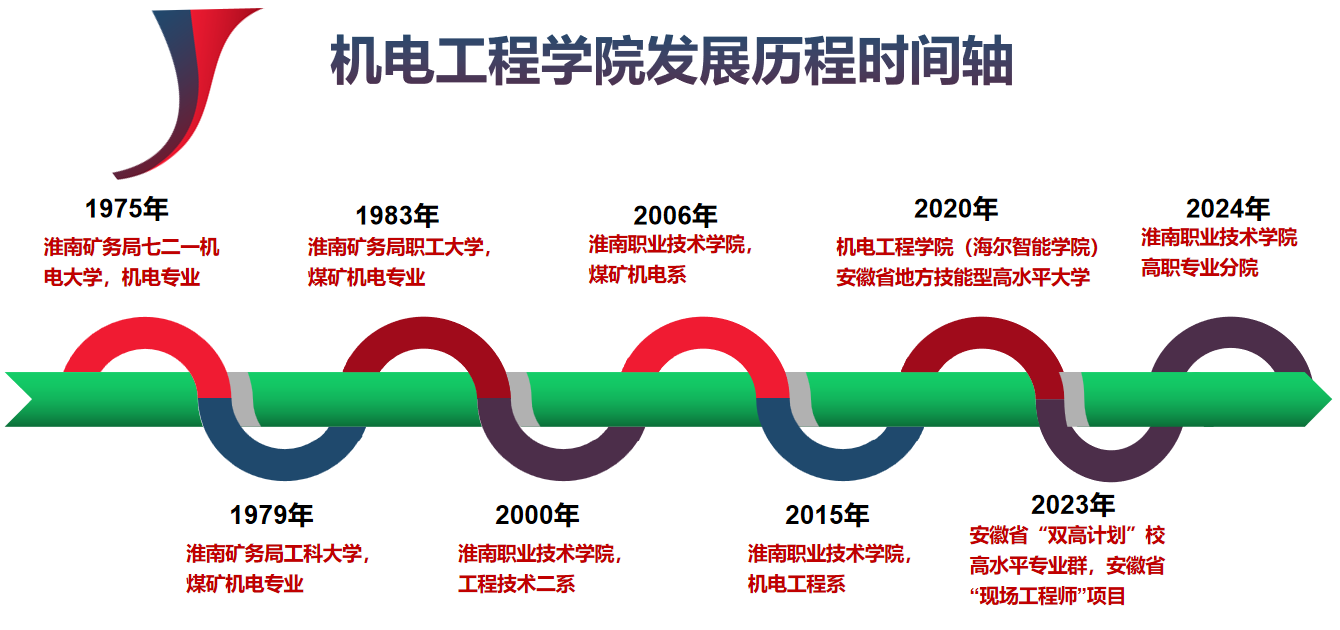 机电工程学院发展历程时间轴

1975年
淮南矿务局七二一机电大学，机电专业

1983年
淮南矿务局职工大学，煤矿机电专业

2006年
淮南职业技术学院，煤矿机电系

2020年
机电工程学院（海尔智能学院）安徽省地方技能型高水平大学

2024年
淮南职业技术学院高职专业分院

1979年
淮南矿务局工科大学，煤矿机电专业

2000年
淮南职业技术学院，工程技术二系

2015年
淮南职业技术学院，机电工程系

2023年
安徽省“双高计划”校高水平专业群，安徽省“现场工程师”项目